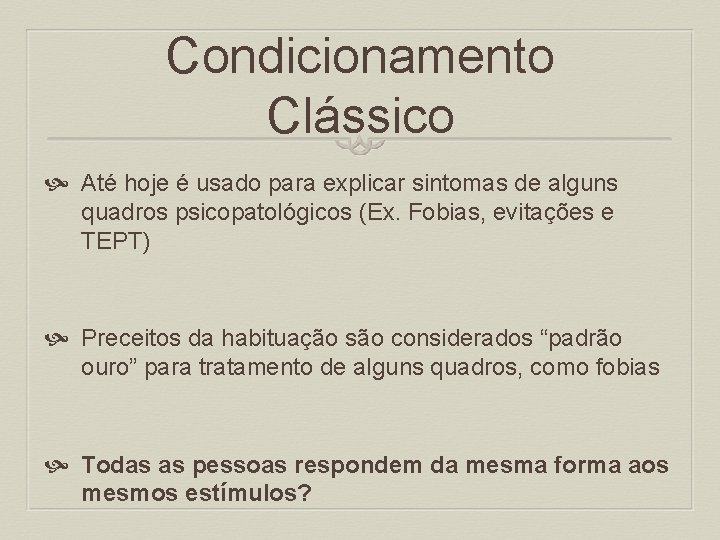 Condicionamento Clássico

Até hoje é usado para explicar sintomas de alguns quadros psicopatológicos (Ex. Fobias, evitações e TEPT)

Preceitos da habituação são considerados “padrão ouro” para tratamento de alguns quadros, como fobias

Todas as pessoas respondem da mesma forma aos mesmos estímulos?